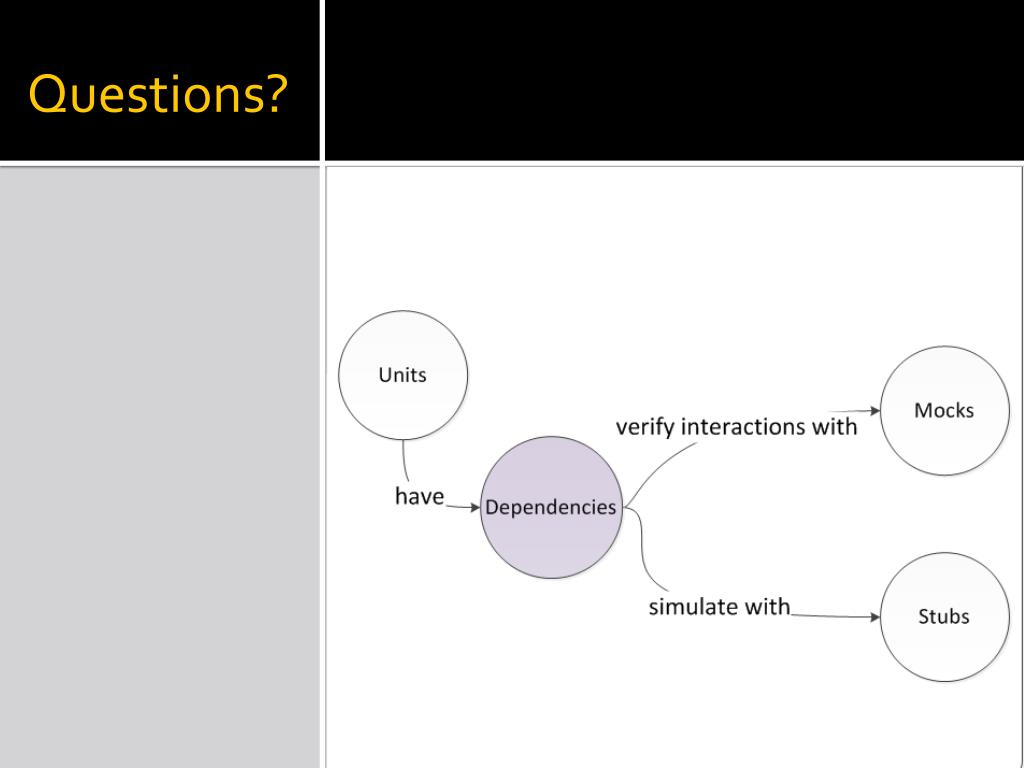 Questions?

Units

have

Dependencies

verify interactions with

Mocks

simulate with

Stubs